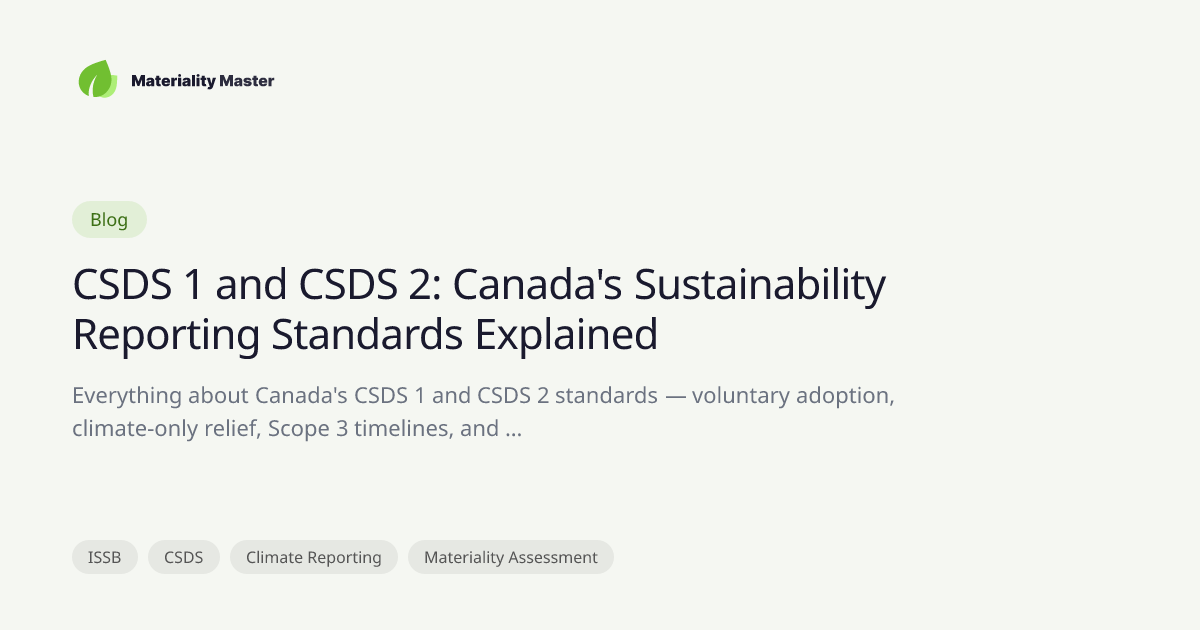 Materiality Master

Blog

CSDS 1 and CSDS 2: Canada's Sustainability Reporting Standards Explained

Everything about Canada's CSDS 1 and CSDS 2 standards — voluntary adoption, climate-only relief, Scope 3 timelines, and ...

ISSB

CSDS

Climate Reporting

Materiality Assessment